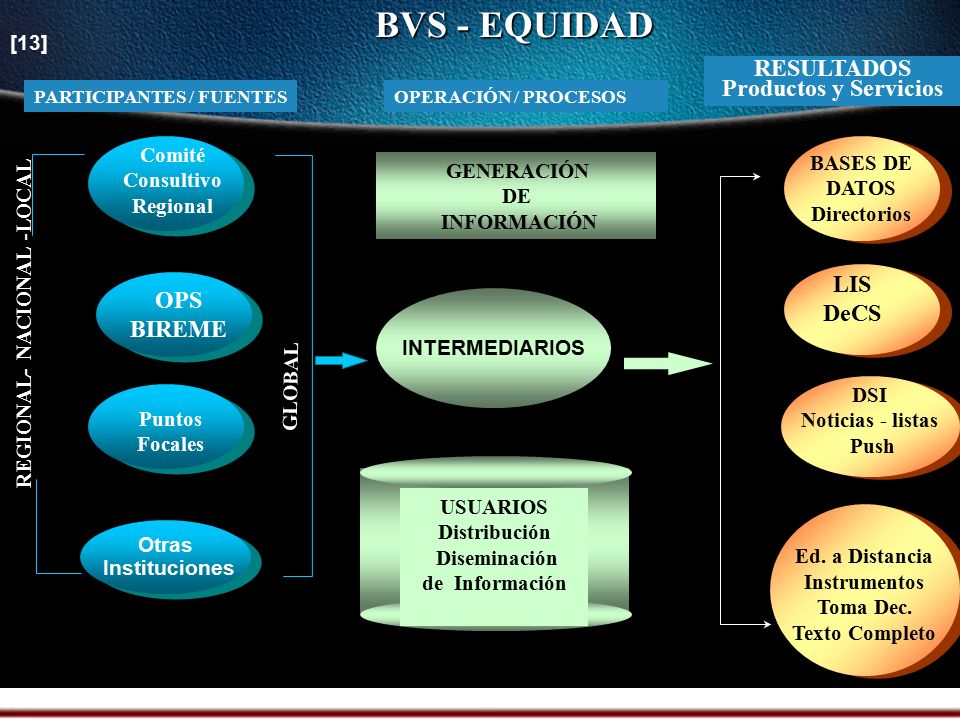 [13]

BVS - EQUIDAD

PARTICIPANTES / FUENTES

OPERACIÓN / PROCESOS

RESULTADOS
Productos y Servicios

REGIONAL- NACIONAL -LOCAL

Comité Consultivo Regional

OPS BIREME

Puntos Focales

Otras Instituciones

GLOBAL

GENERACIÓN DE INFORMACIÓN

INTERMEDIARIOS

USUARIOS Distribución Diseminación de Información

BASES DE DATOS Directorios

LIS DeCS

DSI Noticias - listas Push

Ed. a Distancia Instrumentos Toma Dec. Texto Completo